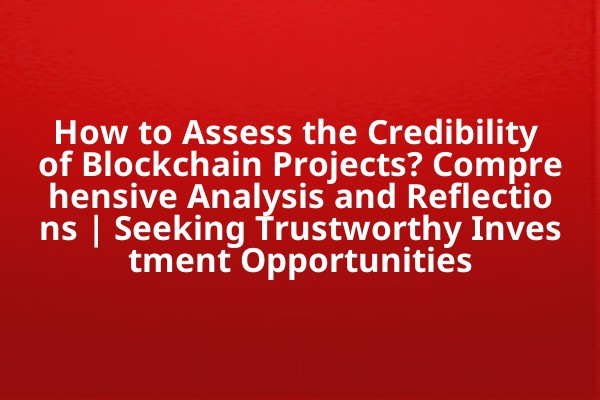 How to Assess the Credibility of Blockchain Projects? Comprehensive Analysis and Reflections | Seeking Trustworthy Investment Opportunities